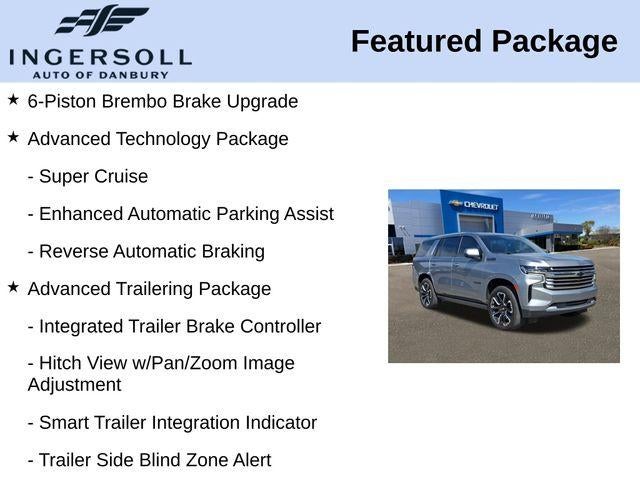 INGERSOLL
AUTO OF DANBURY

Featured Package

★ 6-Piston Brembo Brake Upgrade

★ Advanced Technology Package

- Super Cruise

- Enhanced Automatic Parking Assist

- Reverse Automatic Braking

★ Advanced Trailering Package

- Integrated Trailer Brake Controller

- Hitch View w/Pan/Zoom Image Adjustment

- Smart Trailer Integration Indicator

- Trailer Side Blind Zone Alert

CHEVROLET